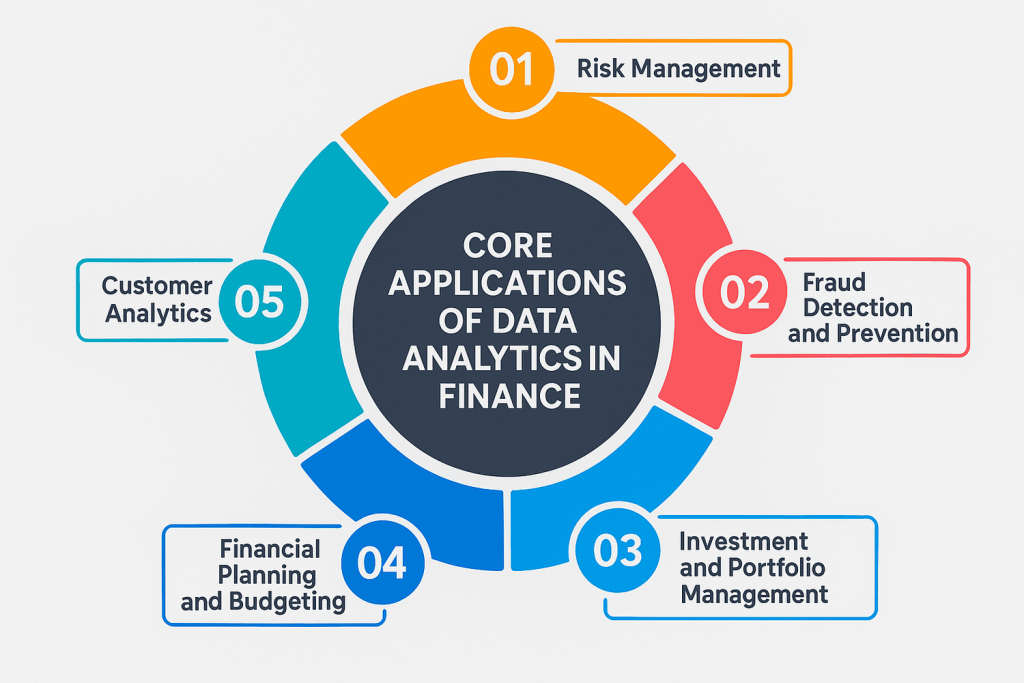 CORE APPLICATIONS OF DATA ANALYTICS IN FINANCE

01 Risk Management

02 Fraud Detection and Prevention

03 Investment and Portfolio Management

04 Financial Planning and Budgeting

05 Customer Analytics